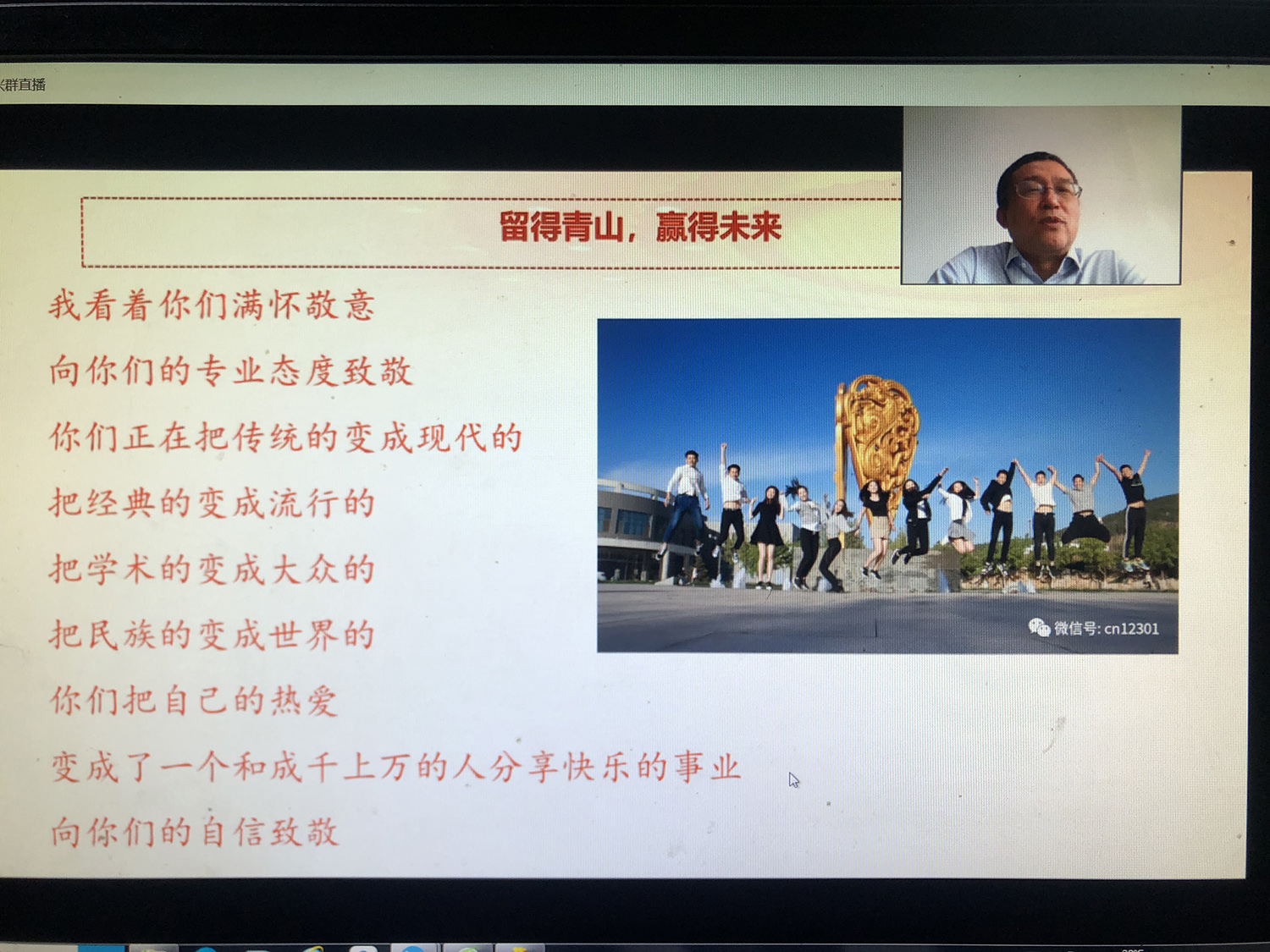 群直播

留得青山，赢得未来

我看着你们满怀敬意

向你们的专业态度致敬

你们正在把传统的变成现代的

把经典的变成流行的

把学术的变成大众的

把民族的变成世界的

你们把自己的热爱

变成了一个和成千上万的人分享快乐的事业

向你们的自信致敬

微信号: cn12301